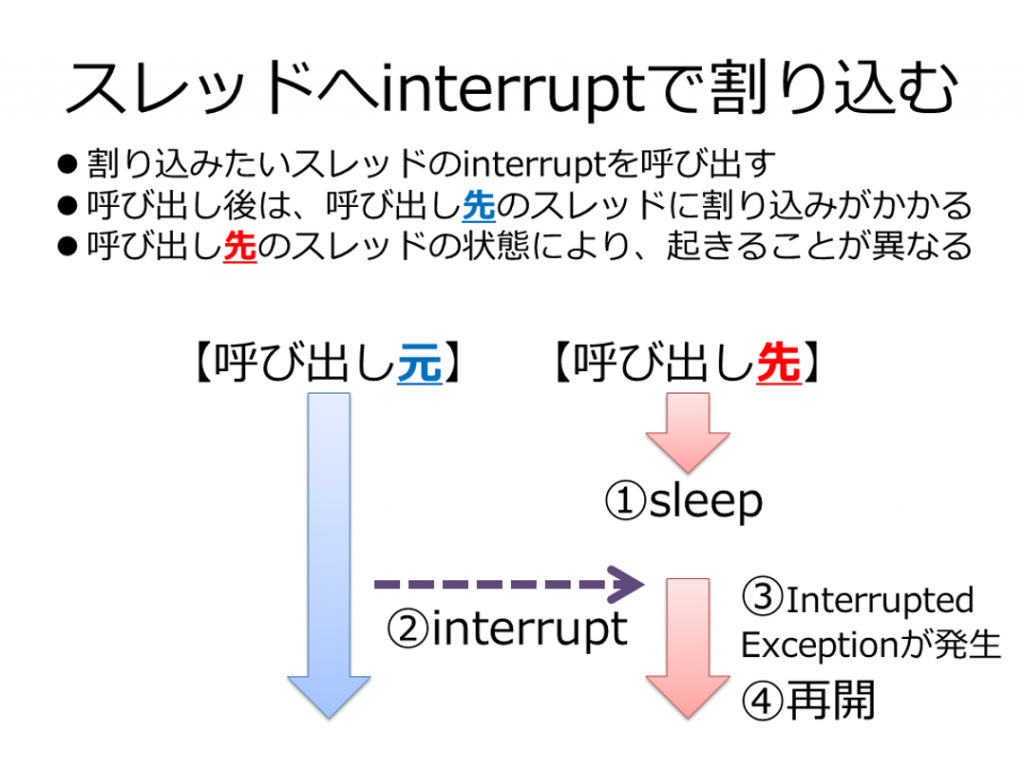 スレッドへinterruptで割り込む

● 割り込みたいスレッドのinterruptを呼び出す
● 呼び出し後は、呼び出し先のスレッドに割り込みがかかる
● 呼び出し先のスレッドの状態により、起きることが異なる

【呼び出し元】

【呼び出し先】

①sleep

②interrupt

③Interrupted Exceptionが発生

④再開